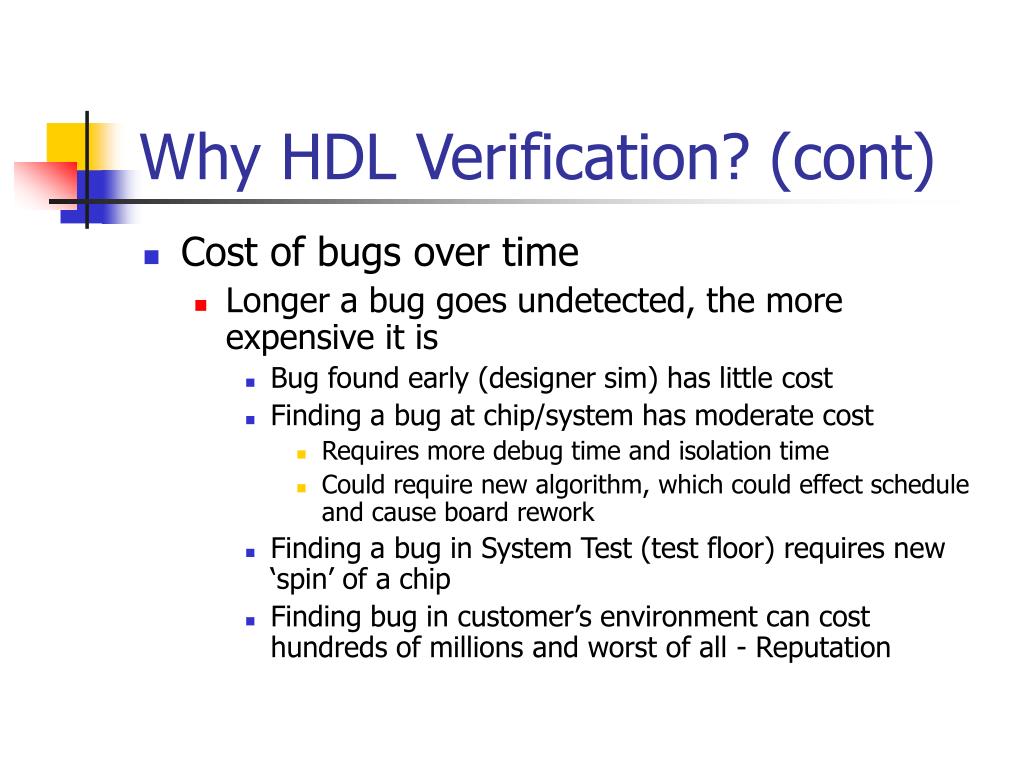 Why HDL Verification? (cont)

- Cost of bugs over time
  - Longer a bug goes undetected, the more expensive it is
    - Bug found early (designer sim) has little cost
    - Finding a bug at chip/system has moderate cost
      - Requires more debug time and isolation time
      - Could require new algorithm, which could effect schedule and cause board rework
    - Finding a bug in System Test (test floor) requires new ‘spin’ of a chip
    - Finding bug in customer’s environment can cost hundreds of millions and worst of all - Reputation